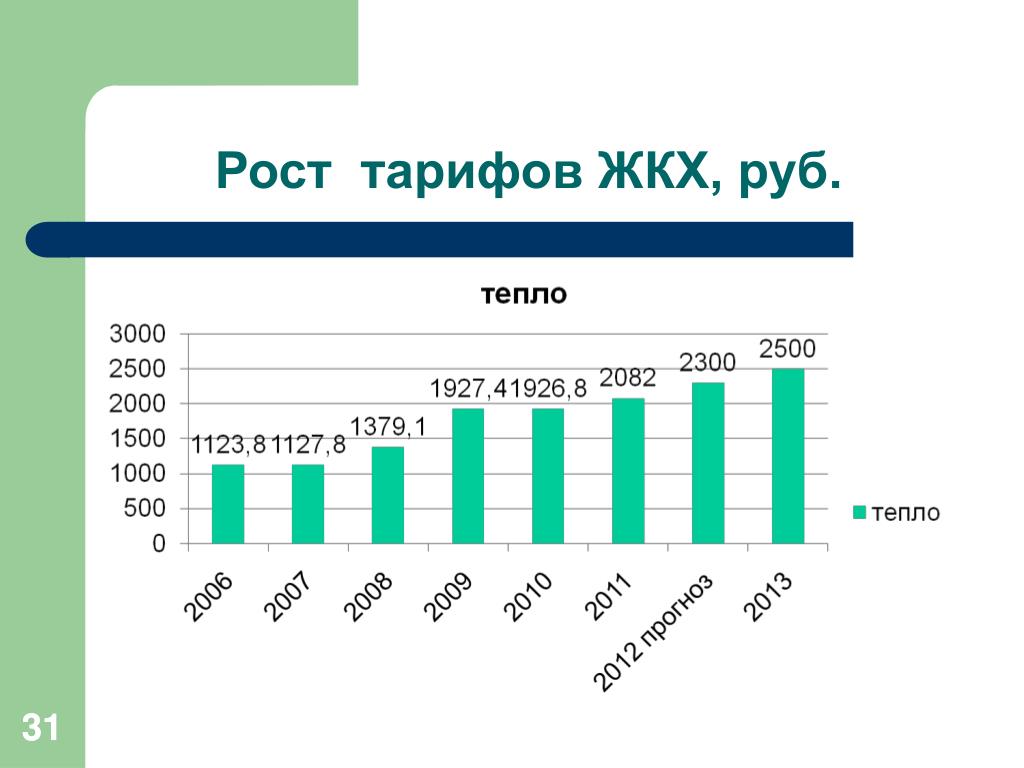 Рост тарифов ЖКХ, руб.

тепло

3000
2500
2000
1500
1000
500
0

1123,8
1127,8
1379,1
1927,4
1926,8
2082
2300
2500

2006
2007
2008
2009
2010
2011
2012 прогноз
2013

тепло

31